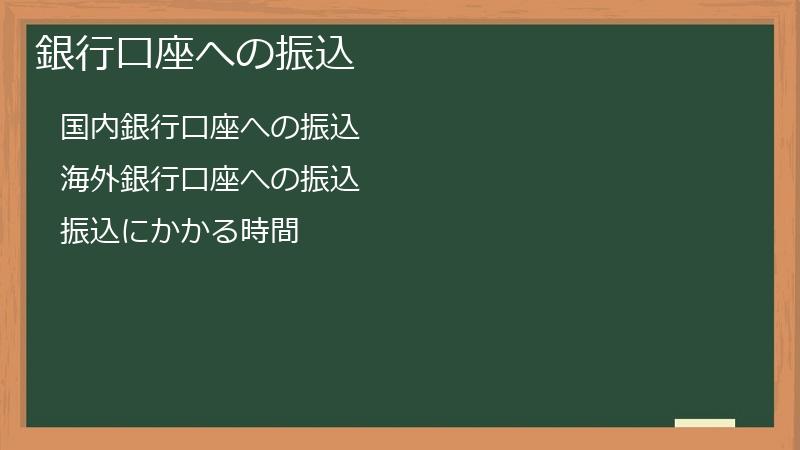 銀行口座への振込

国内銀行口座への振込

海外銀行口座への振込

振込にかかる時間